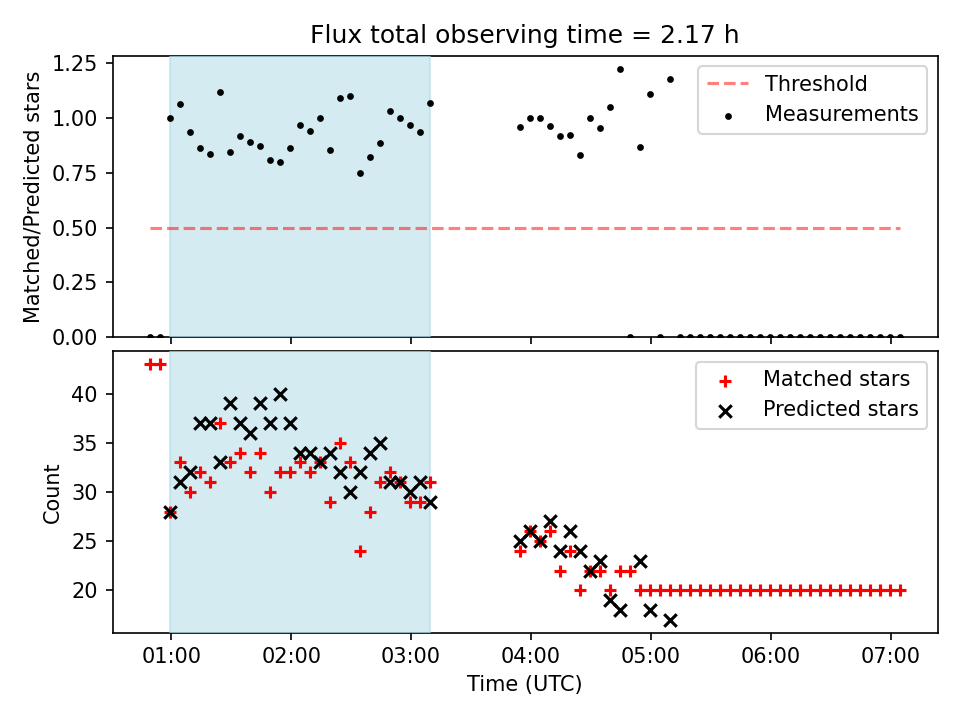 Flux total observing time = 2.17 h

Matched/Predicted stars

1.25
1.00
0.75
0.50
0.25
0.00

Threshold
Measurements

Count

40
35
30
25
20

Matched stars
Predicted stars

01:00
02:00
03:00
04:00
05:00
06:00
07:00

Time (UTC)